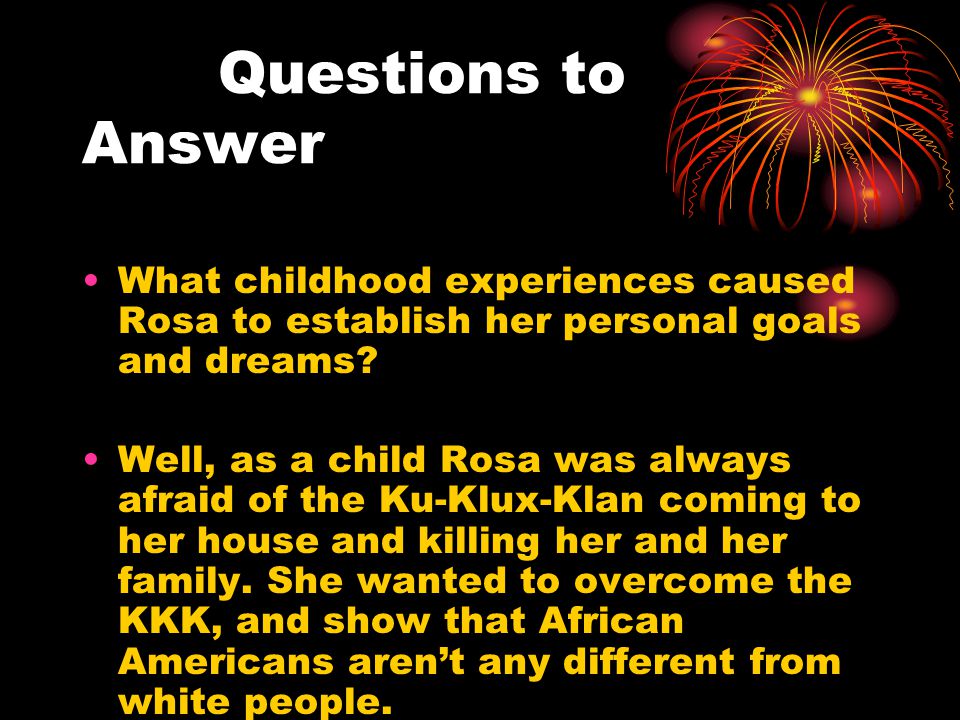 Questions to Answer

• What childhood experiences caused Rosa to establish her personal goals and dreams?

• Well, as a child Rosa was always afraid of the Ku-Klux-Klan coming to her house and killing her and her family. She wanted to overcome the KKK, and show that African Americans aren't any different from white people.